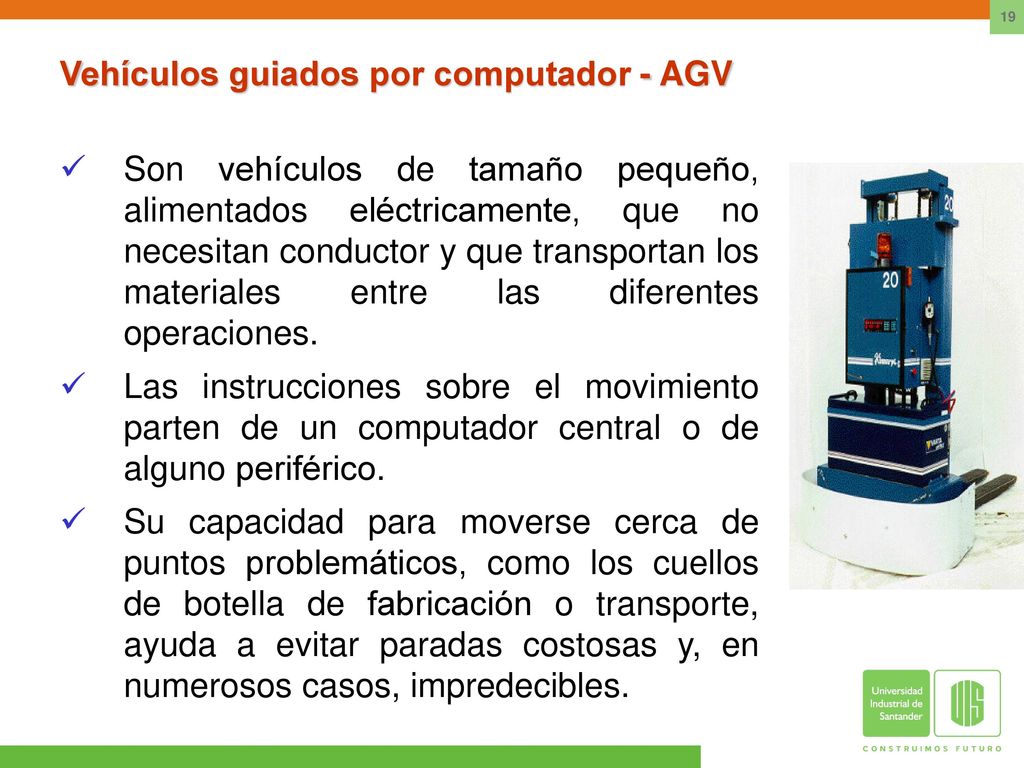 19

Vehículos guiados por computador - AGV

✓ Son vehículos de tamaño pequeño, alimentados eléctricamente, que no necesitan conductor y que transportan los materiales entre las diferentes operaciones.

✓ Las instrucciones sobre el movimiento parten de un computador central o de alguno periférico.

✓ Su capacidad para moverse cerca de puntos problemáticos, como los cuellos de botella de fabricación o transporte, ayuda a evitar paradas costosas y, en numerosos casos, impredecibles.

20

20

Universidad Industrial de Santander

UIS

CONSTRUIMOS FUTURO